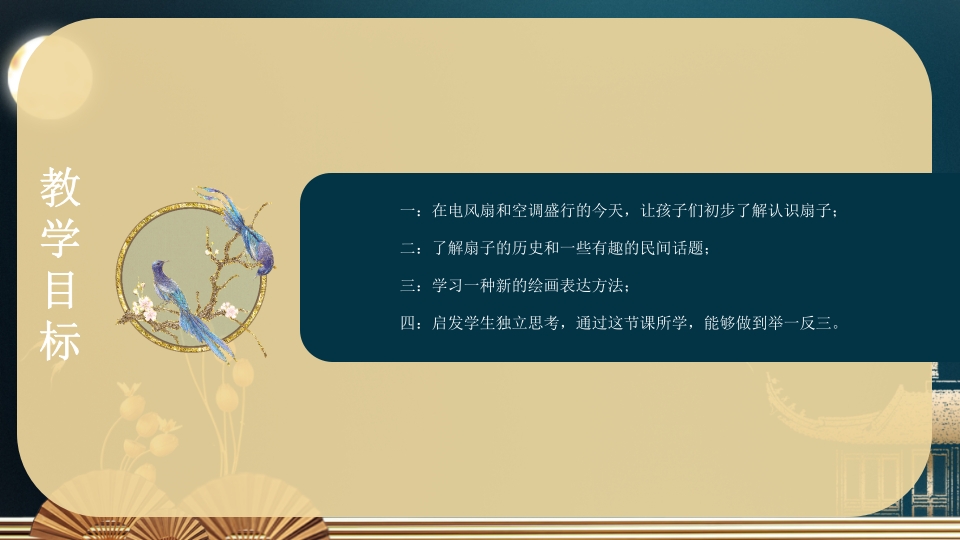 教学目标

一：在电风扇和空调盛行的今天，让孩子们初步了解认识扇子；

二：了解扇子的历史和一些有趣的民间话题；

三：学习一种新的绘画表达方法；

四：启发学生独立思考，通过这节课所学，能够做到举一反三。